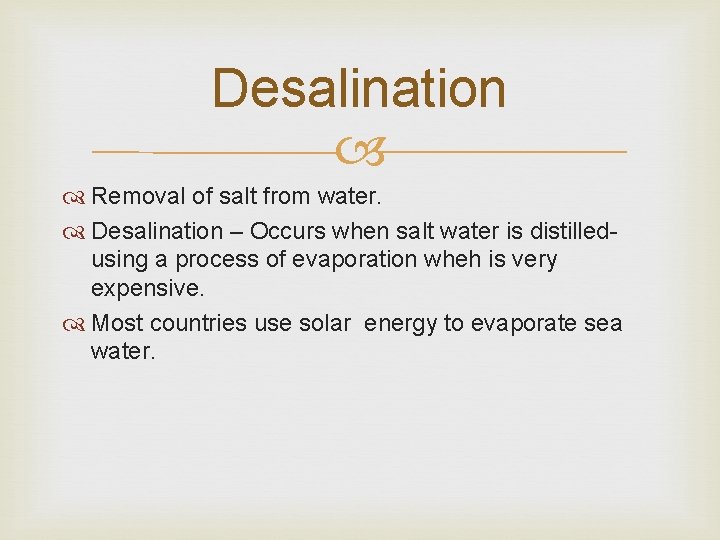 Desalination

Removal of salt from water.

Desalination – Occurs when salt water is distilled- using a process of evaporation wheh is very expensive.

Most countries use solar energy to evaporate sea water.